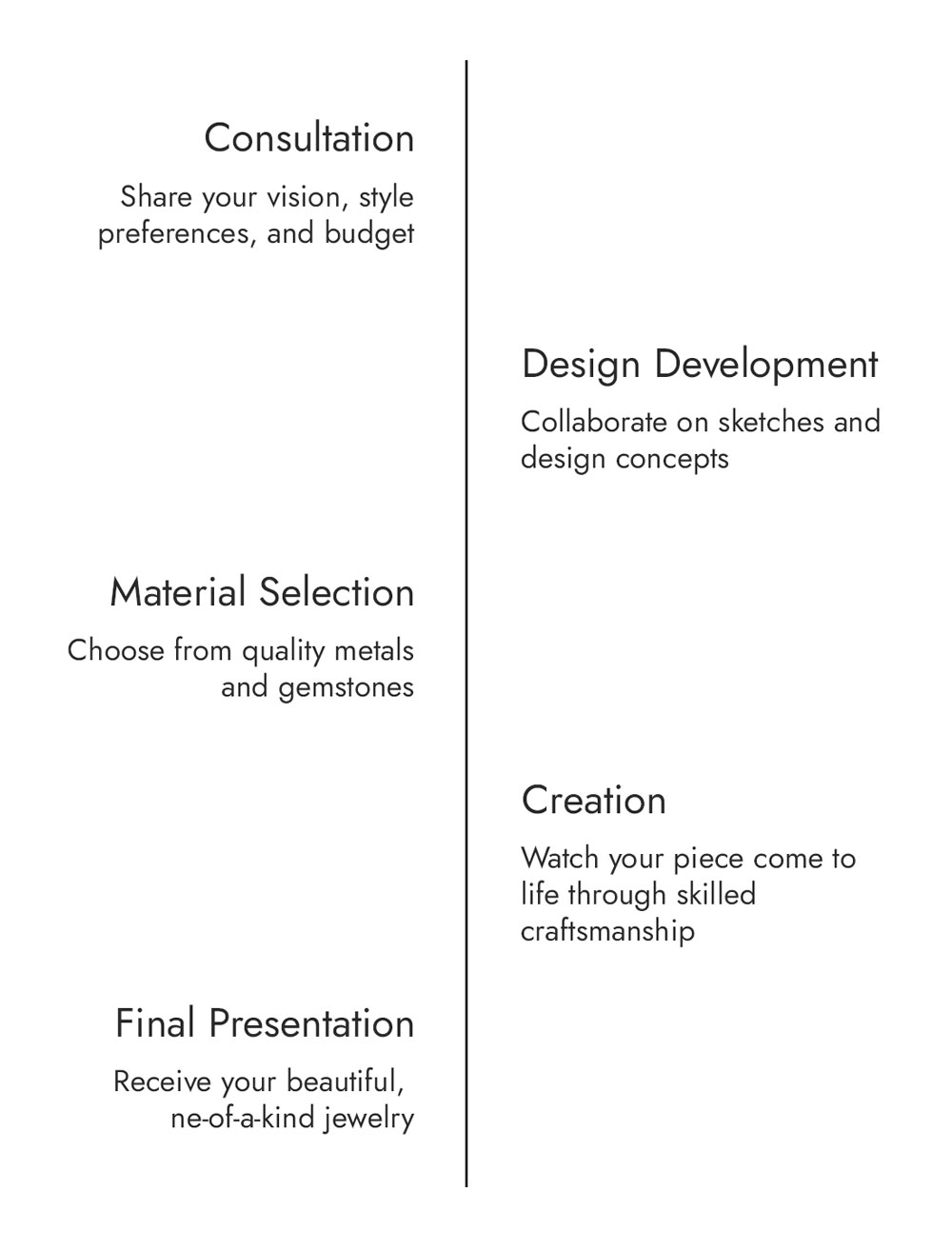 Consultation

Share your vision, style preferences, and budget

Design Development

Collaborate on sketches and design concepts

Material Selection

Choose from quality metals and gemstones

Creation

Watch your piece come to life through skilled craftsmanship

Final Presentation

Receive your beautiful, ne-of-a-kind jewelry